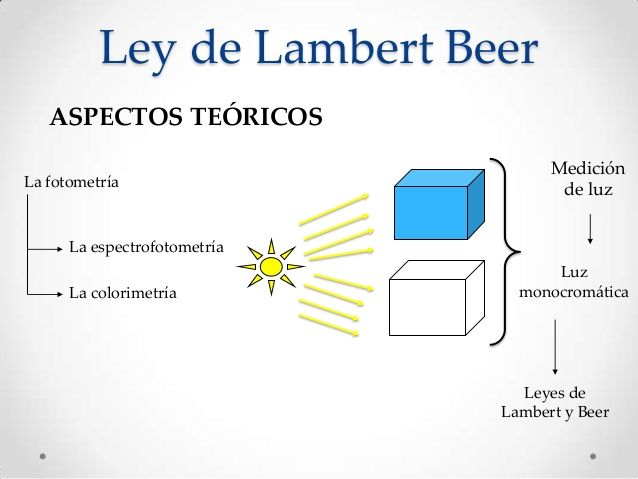 Ley de Lambert Beer

ASPECTOS TEÓRICOS

La fotometría

La espectrofotometría

La colorimetría

Medición de luz

Luz monocromática

Leyes de Lambert y Beer